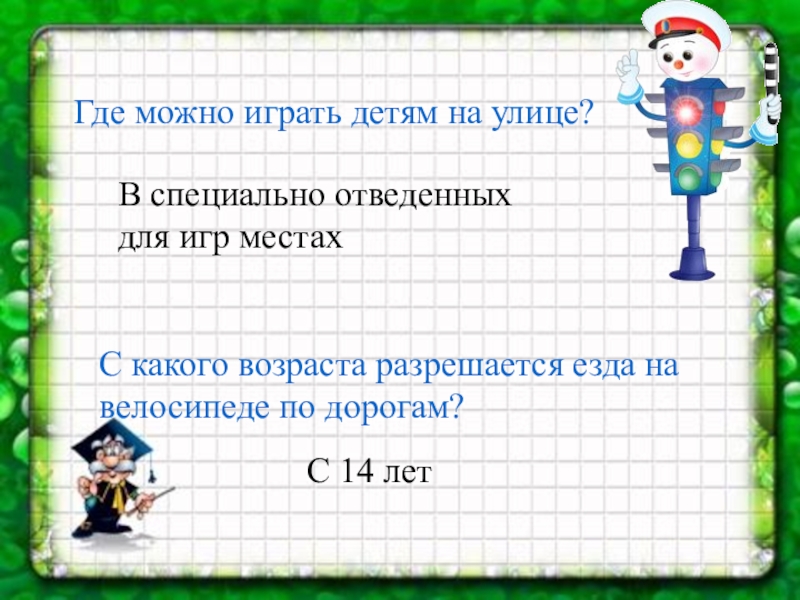 Где можно играть детям на улице?

В специально отведенных для игр местах

С какого возраста разрешается езда на велосипеде по дорогам?

С 14 лет